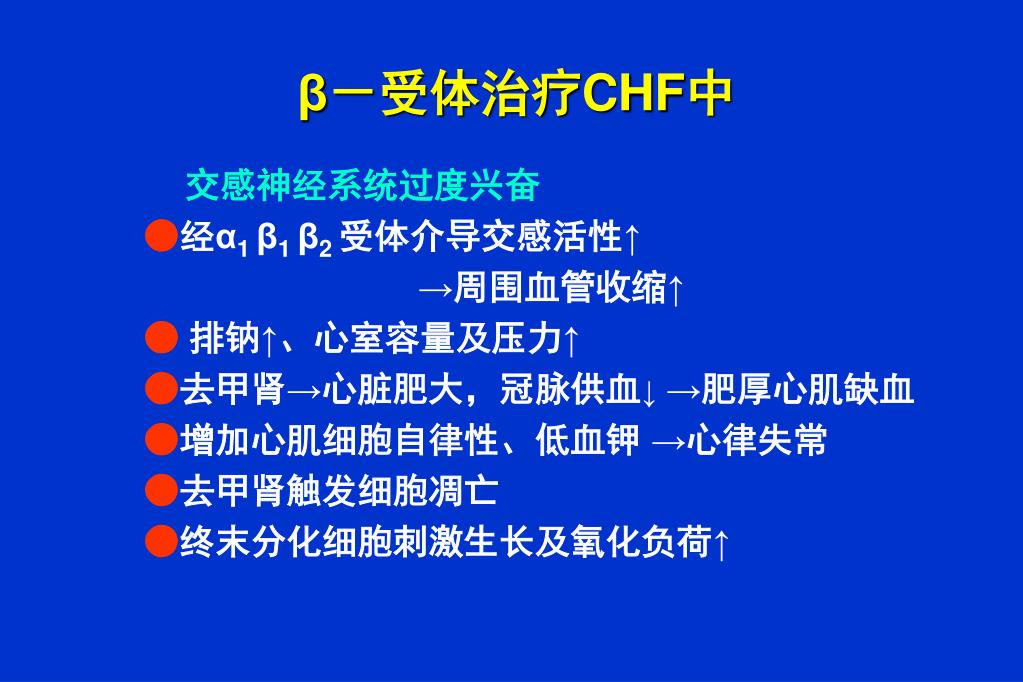 β－受体治疗CHF中

交感神经系统过度兴奋

●经$\alpha_1$ $\beta_1$ $\beta_2$ 受体介导交感活性↑
→周围血管收缩↑

● 排钠↑、心室容量及压力↑

●去甲肾→心脏肥大，冠脉供血↓ →肥厚心肌缺血

●增加心肌细胞自律性、低血钾 →心律失常

●去甲肾触发细胞凋亡

●终末分化细胞刺激生长及氧化负荷↑